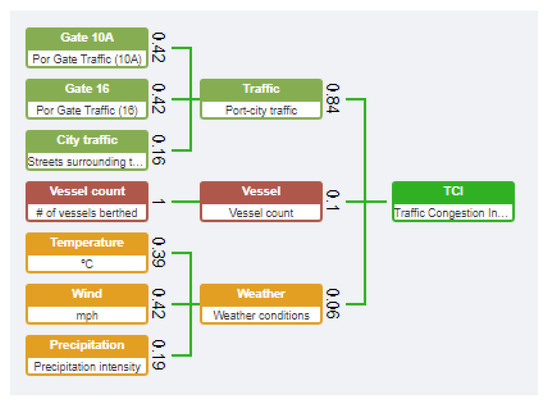 Gate 10A
Por Gate Traffic (10A)
0.42

Gate 16
Por Gate Traffic (16)
0.42

City traffic
Streets surrounding t...
0.16

Vessel count
# of vessels berthed
1

Temperature
°C
0.39

Wind
mph
0.42

Precipitation
Precipitation intensity
0.19

Traffic
Port-city traffic
0.84

Vessel
Vessel count
0.1

Weather
Weather conditions
0.06

TCI
Traffic Congestion In...